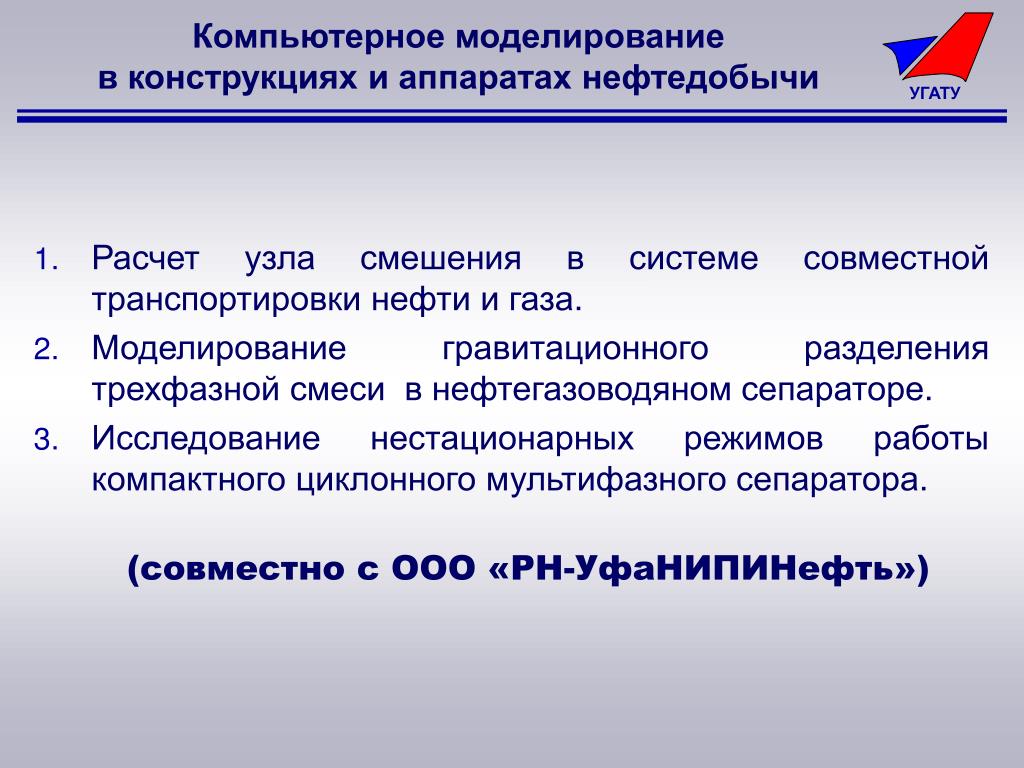 Компьютерное моделирование
в конструкциях и аппаратах нефтедобычи

УГАТУ

1. Расчет узла смешения в системе совместной транспортировки нефти и газа.
2. Моделирование гравитационного разделения трехфазной смеси в нефтегазоводяном сепараторе.
3. Исследование нестационарных режимов работы компактного циклонного мультифазного сепаратора.

(совместно с ООО «РН-УфаНИПИНефть»)